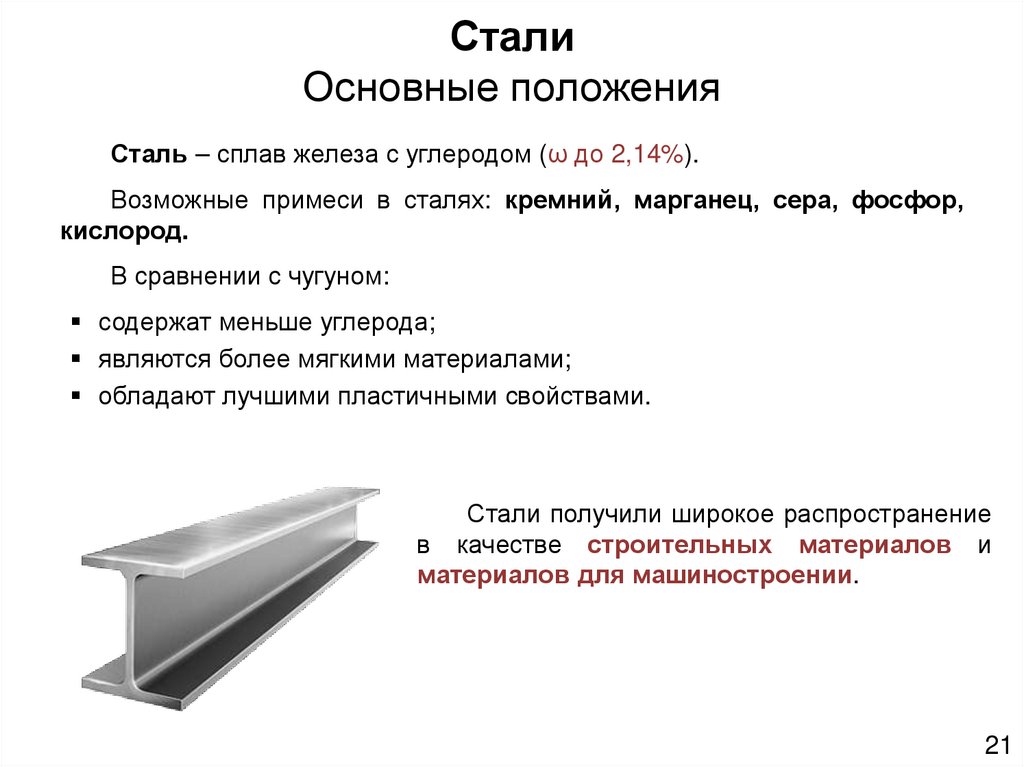 Стали
Основные положения

Сталь – сплав железа с углеродом (ω до 2,14%).

Возможные примеси в сталях: кремний, марганец, сера, фосфор, кислород.

В сравнении с чугуном:

▪ содержат меньше углерода;
▪ являются более мягкими материалами;
▪ обладают лучшими пластичными свойствами.

Стали получили широкое распространение в качестве строительных материалов и материалов для машиностроении.

21